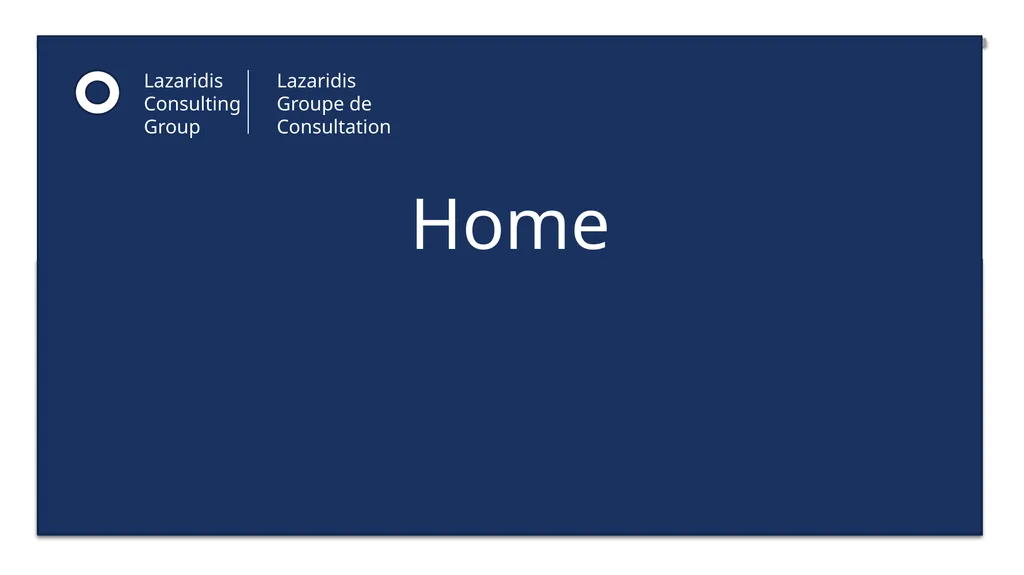 Lazaridis Consulting Group

Lazaridis Groupe de Consultation

Home